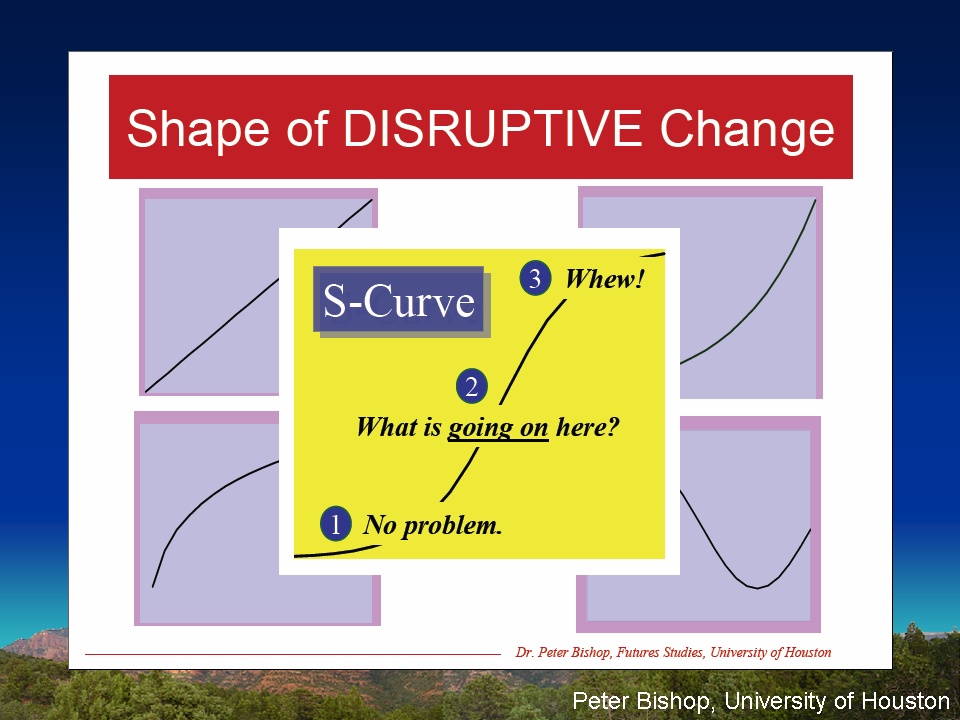 Shape of DISRUPTIVE Change

S-Curve

3 Whew!

2

What is going on here?

1 No problem.

Dr. Peter Bishop, Futures Studies, University of Houston

Peter Bishop, University of Houston